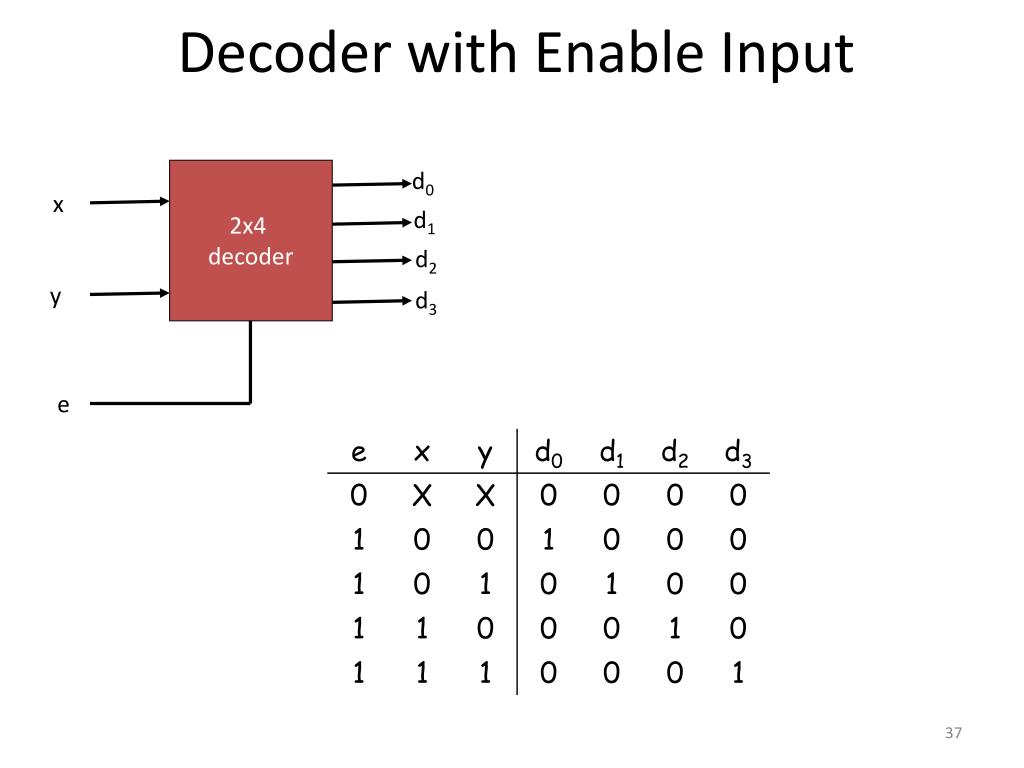 Decoder with Enable Input

x
y
e
2x4 decoder
$d_0$
$d_1$
$d_2$
$d_3$

| e | x | y | $d_0$ | $d_1$ | $d_2$ | $d_3$ |
|---|---|---|---|---|---|---|
| 0 | X | X | 0 | 0 | 0 | 0 |
| 1 | 0 | 0 | 1 | 0 | 0 | 0 |
| 1 | 0 | 1 | 0 | 1 | 0 | 0 |
| 1 | 1 | 0 | 0 | 0 | 1 | 0 |
| 1 | 1 | 1 | 0 | 0 | 0 | 1 |

37